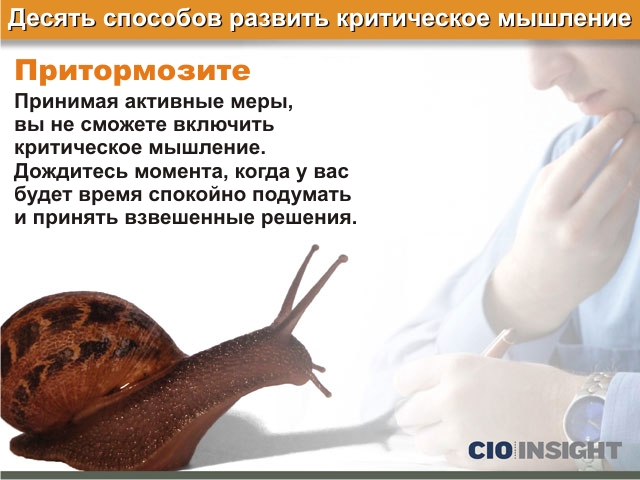 Десять способов развить критическое мышление

Притормозите

Принимая активные меры, вы не сможете включить критическое мышление. Дождитесь момента, когда у вас будет время спокойно подумать и принять взвешенные решения.

CIO INSIGHT